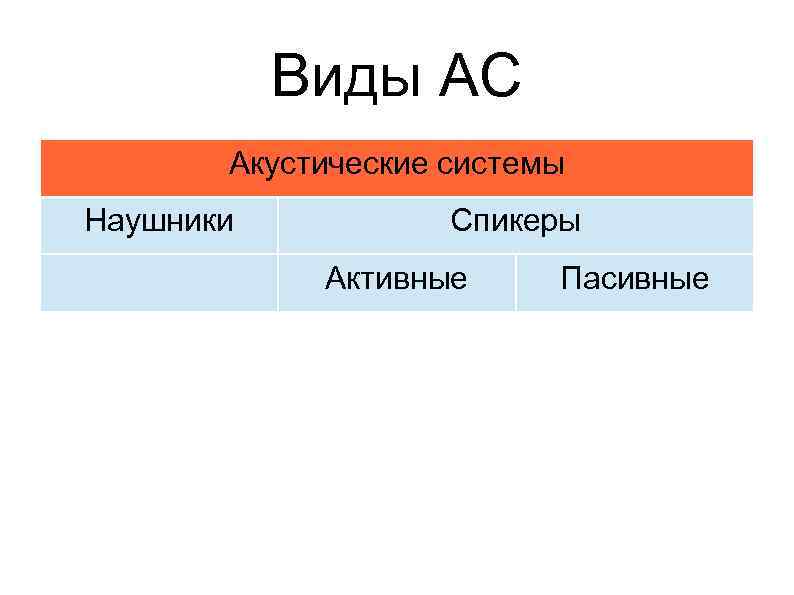 Виды АС

| Акустические системы | | |
|---|---|---|
| Наушники | Спикеры | |
| | Активные | Пасивные |